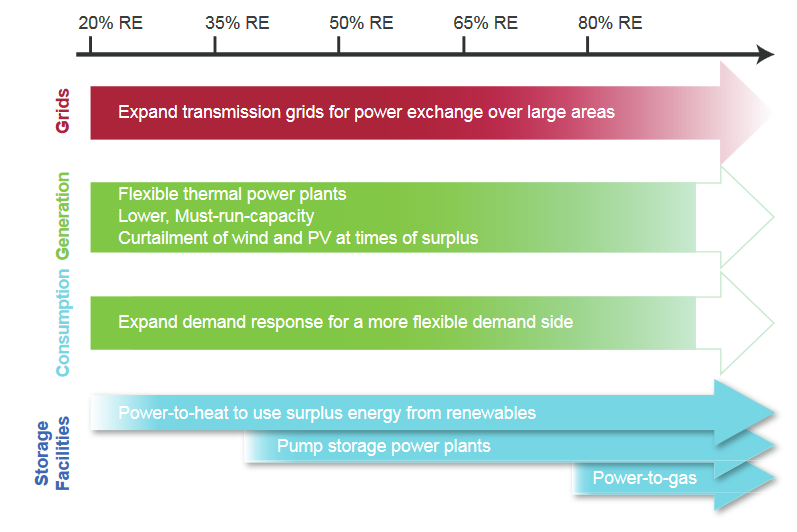 20% RE
35% RE
50% RE
65% RE
80% RE

Grids
Expand transmission grids for power exchange over large areas

Generation
Flexible thermal power plants
Lower, Must-run-capacity
Curtailment of wind and PV at times of surplus

Consumption
Expand demand response for a more flexible demand side

Storage Facilities
Power-to-heat to use surplus energy from renewables
Pump storage power plants
Power-to-gas